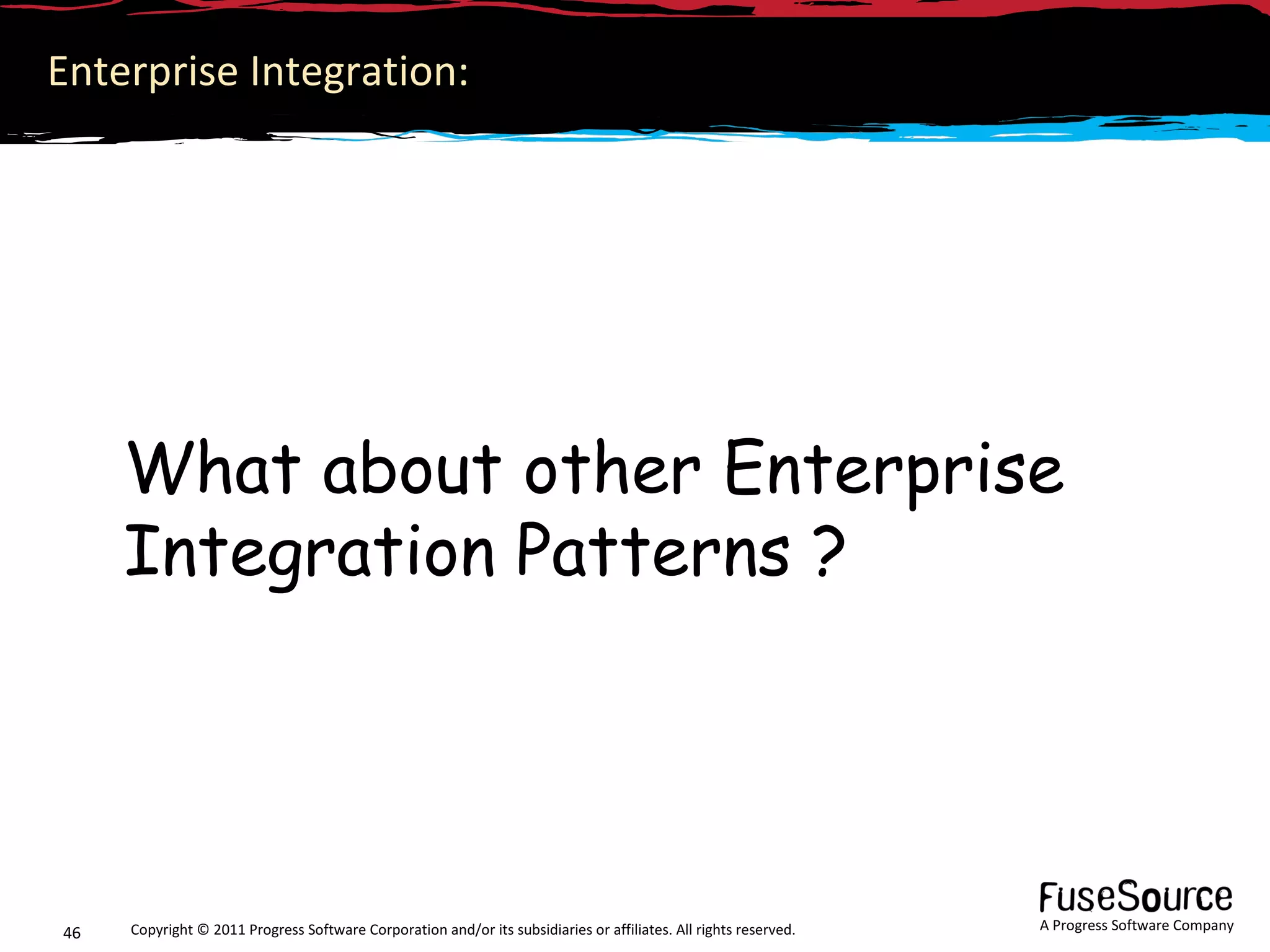 Enterprise Integration:

What about other Enterprise Integration Patterns ?

46 Copyright © 2011 Progress Software Corporation and/or its subsidiaries or affiliates. All rights reserved.

FuseSource
A Progress Software Company